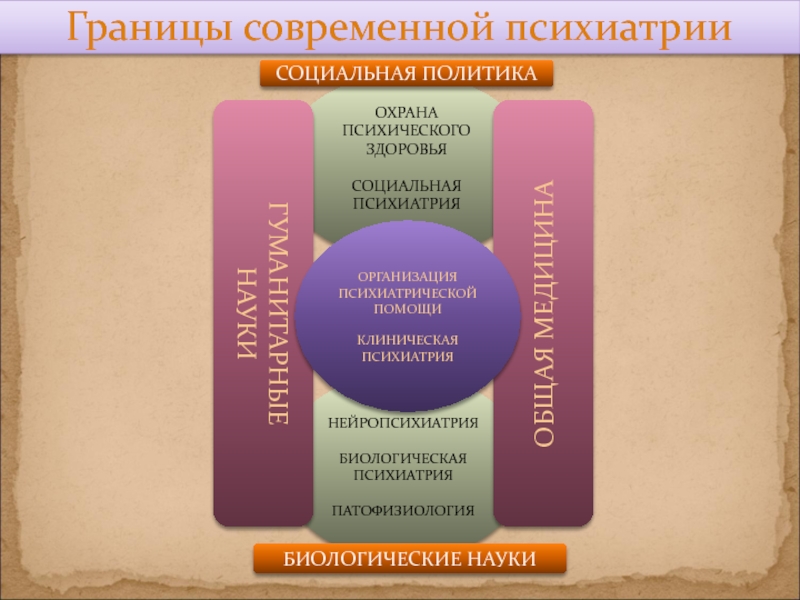 Границы современной психиатрии

СОЦИАЛЬНАЯ ПОЛИТИКА

ГУМАНИТАРНЫЕ НАУКИ

ОХРАНА ПСИХИЧЕСКОГО ЗДОРОВЬЯ

СОЦИАЛЬНАЯ ПСИХИАТРИЯ

ОРГАНИЗАЦИЯ ПСИХИАТРИЧЕСКОЙ ПОМОЩИ

КЛИНИЧЕСКАЯ ПСИХИАТРИЯ

НЕЙРОПСИХИАТРИЯ

БИОЛОГИЧЕСКАЯ ПСИХИАТРИЯ

ПАТОФИЗИОЛОГИЯ

ОБЩАЯ МЕДИЦИНА

БИОЛОГИЧЕСКИЕ НАУКИ